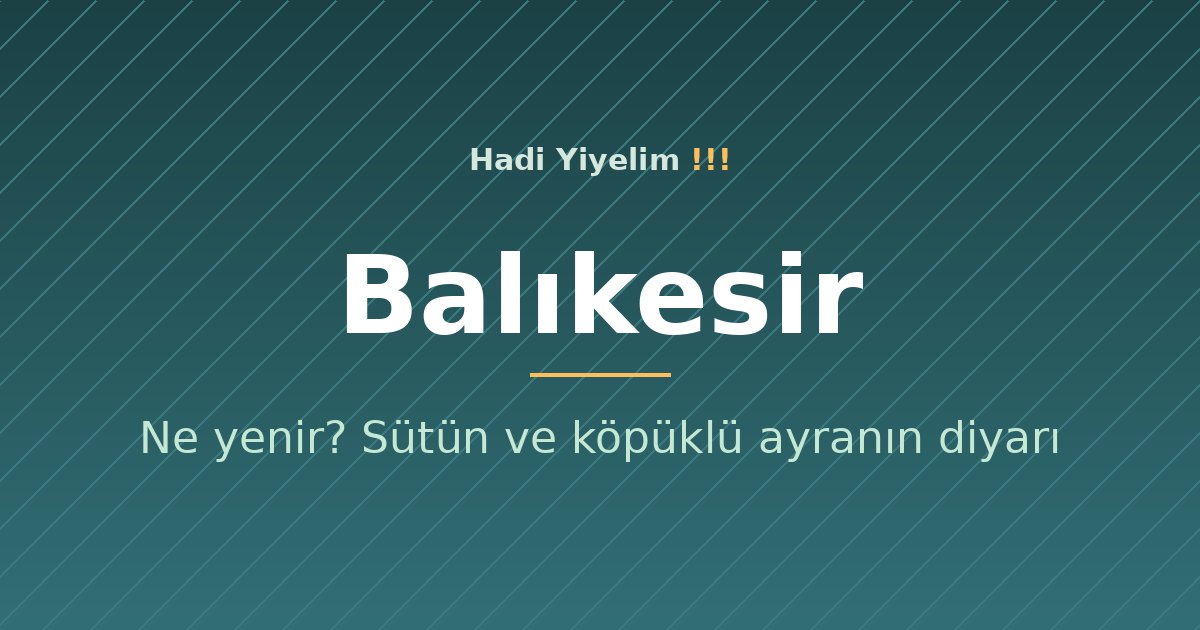 Hadi Yiyelim !!!

Balıkesir

Ne yenir? Sütün ve köpüklü ayranın diyarı